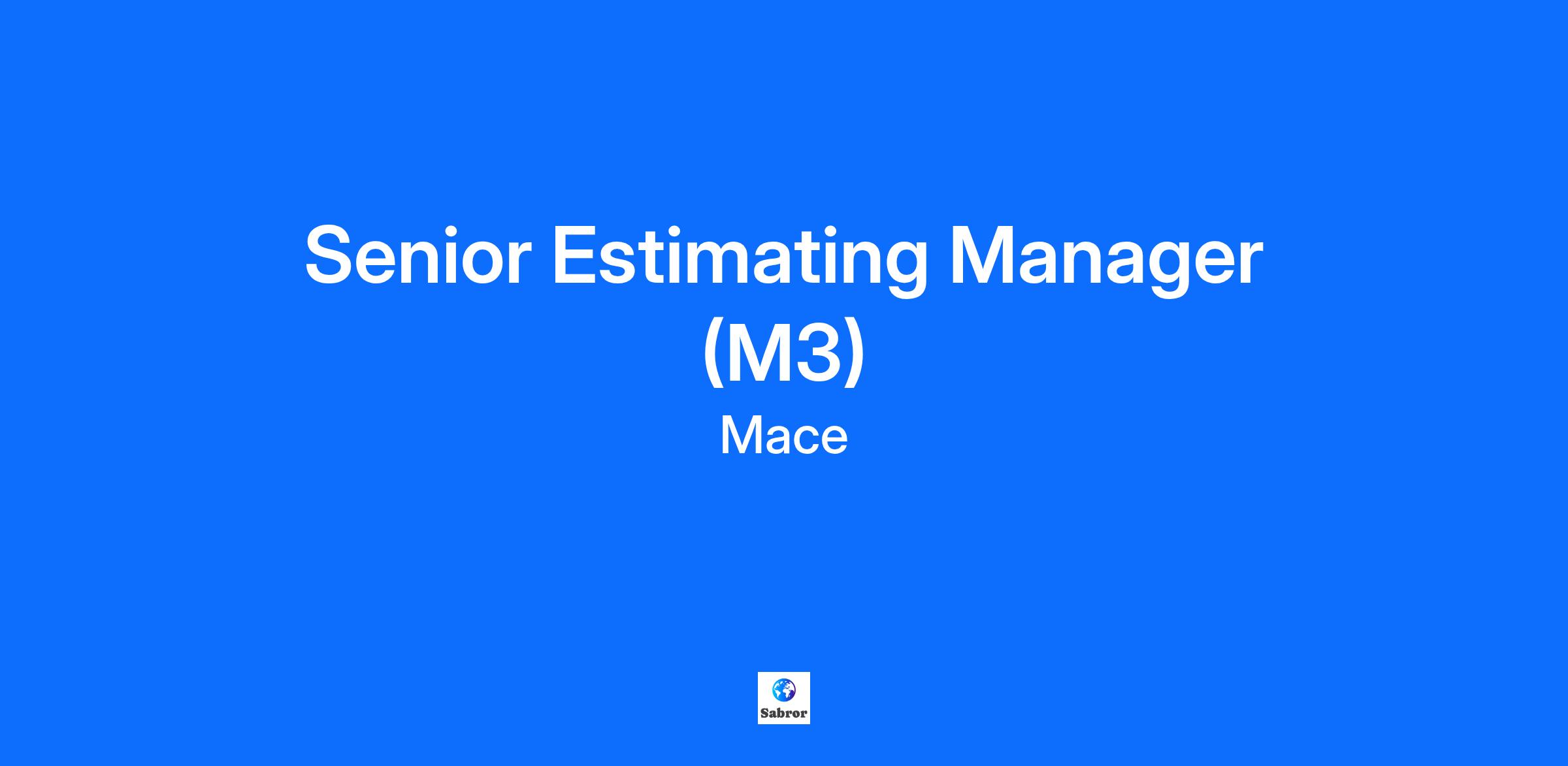 Senior Estimating Manager (M3)

Mace

Sabror